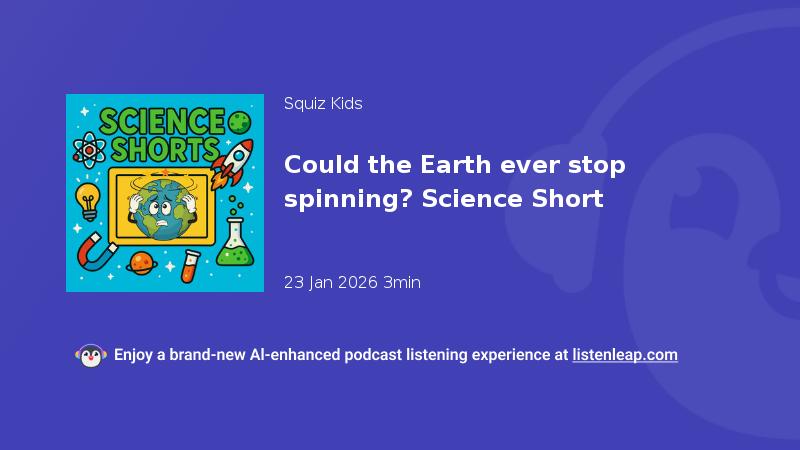 SCIENCE SHORTS

Squiz Kids

Could the Earth ever stop spinning? Science Short

23 Jan 2026 3min

Enjoy a brand-new AI-enhanced podcast listening experience at listenleap.com